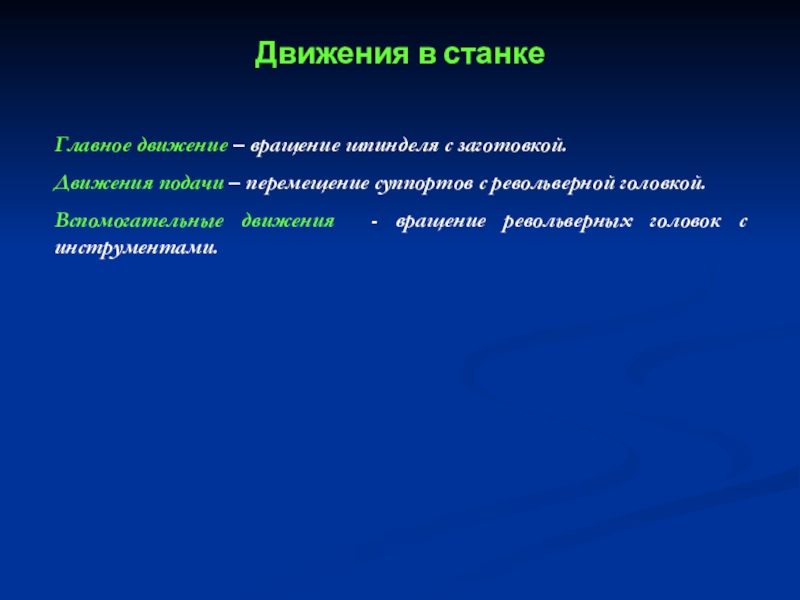 Движения в станке

Главное движение – вращение шпинделя с заготовкой.

Движения подачи – перемещение суппортов с револьверной головкой.

Вспомогательные движения - вращение револьверных головок с инструментами.